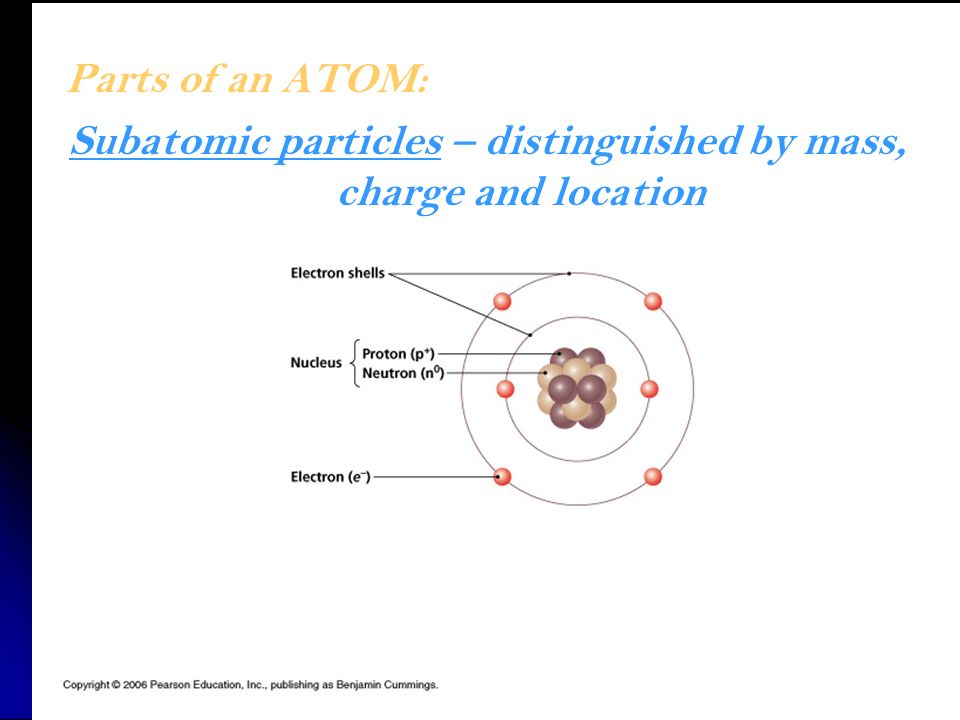 Parts of an ATOM:

Subatomic particles – distinguished by mass, charge and location

Electron shells

Nucleus

Proton ($p^+$)

Neutron ($n^0$)

Electron ($e^-$)

Copyright © 2006 Pearson Education, Inc., publishing as Benjamin Cummings.